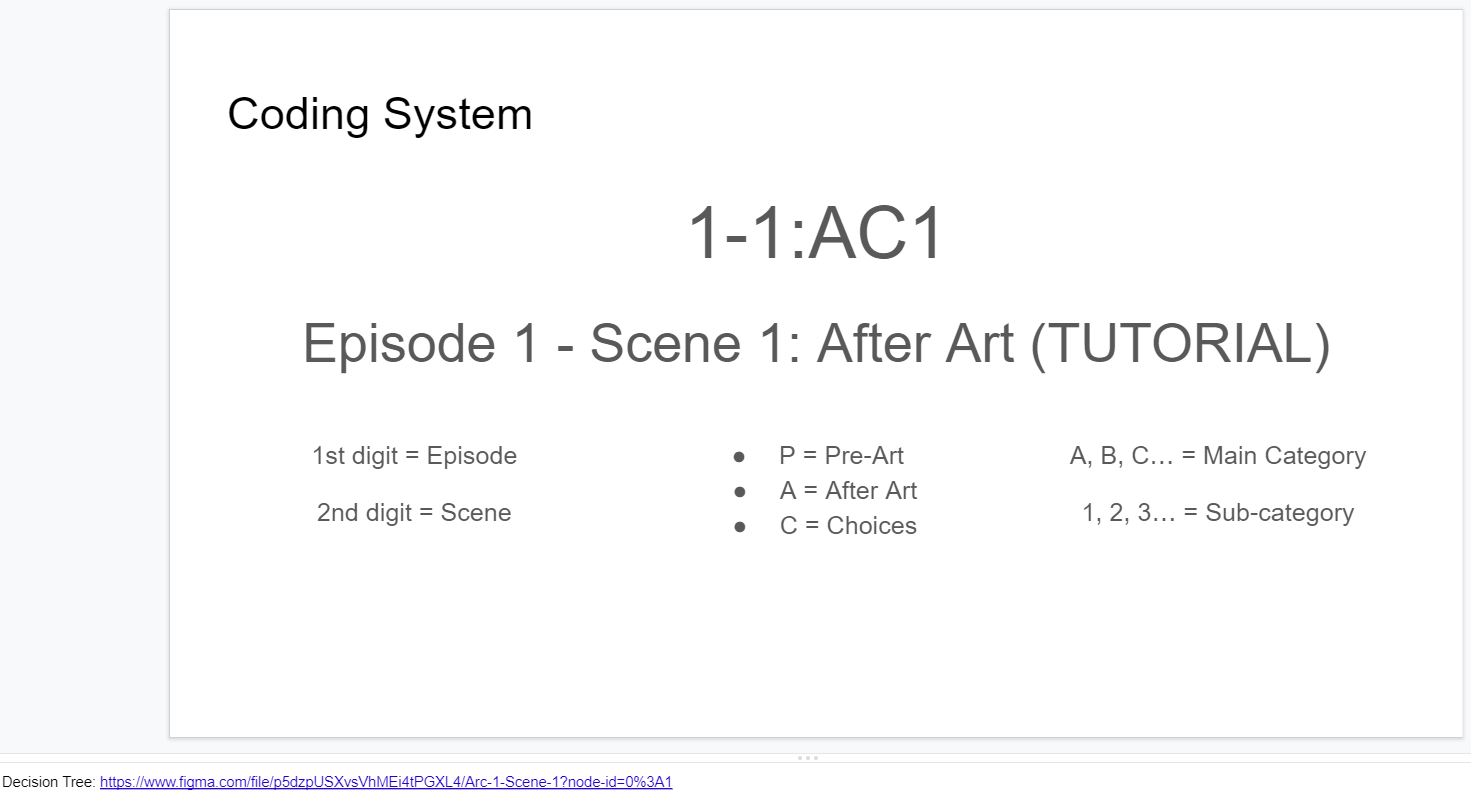 Coding System

1-1:AC1

Episode 1 - Scene 1: After Art (TUTORIAL)

1st digit = Episode

2nd digit = Scene

● P = Pre-Art
● A = After Art
● C = Choices

A, B, C… = Main Category

1, 2, 3… = Sub-category

Decision Tree: https://www.figma.com/file/p5dzpUSXvsVhMEi4tPGXL4/Arc-1-Scene-1?node-id=0%3A1